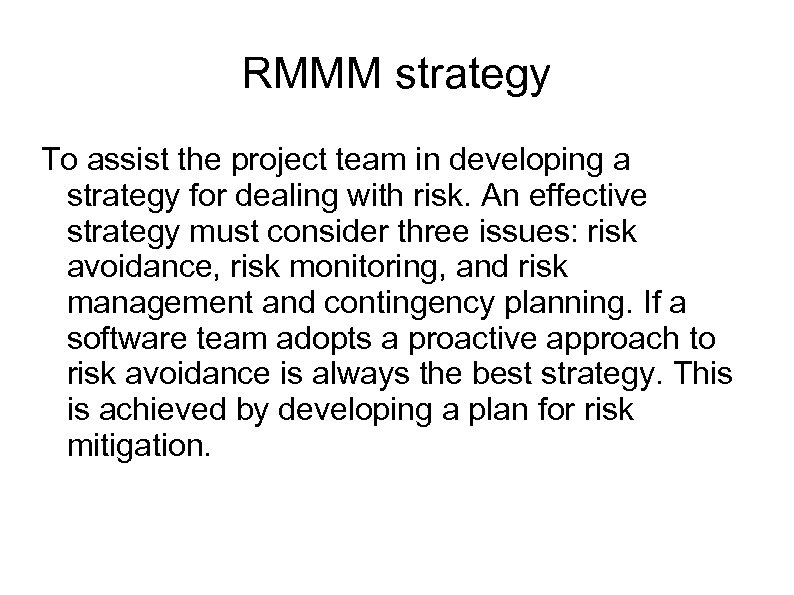 RMMM strategy

To assist the project team in developing a strategy for dealing with risk. An effective strategy must consider three issues: risk avoidance, risk monitoring, and risk management and contingency planning. If a software team adopts a proactive approach to risk avoidance is always the best strategy. This is achieved by developing a plan for risk mitigation.